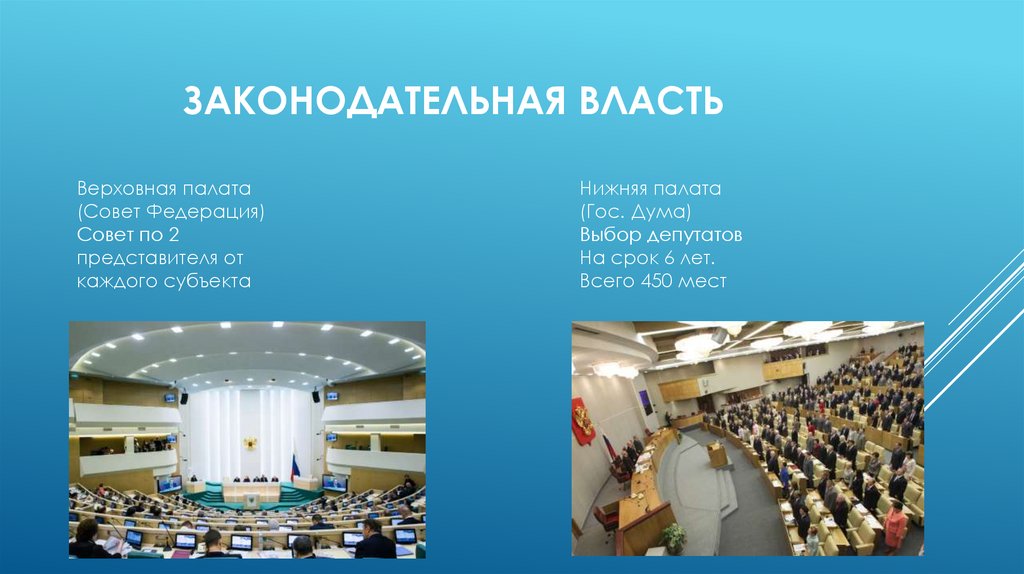 ЗАКОНОДАТЕЛЬНАЯ ВЛАСТЬ

Верховная палата
(Совет Федерация)
Совет по 2
представителя от
каждого субъекта

Нижняя палата
(Гос. Дума)
Выбор депутатов
На срок 6 лет.
Всего 450 мест